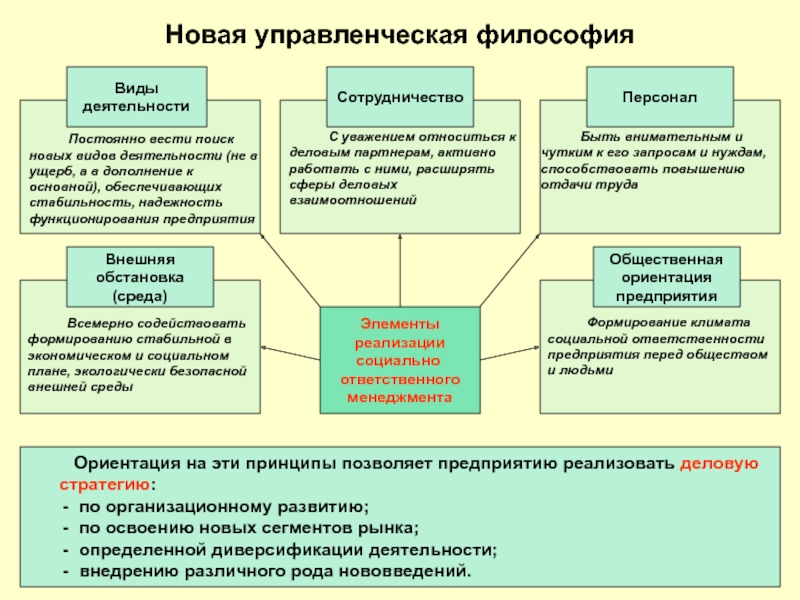 Новая управленческая философия

Виды деятельности

Постоянно вести поиск новых видов деятельности (не в ущерб, а в дополнение к основной), обеспечивающих стабильность, надежность функционирования предприятия

Сотрудничество

С уважением относиться к деловым партнерам, активно работать с ними, расширять сферы деловых взаимоотношений

Персонал

Быть внимательным и чутким к его запросам и нуждам, способствовать повышению отдачи труда

Внешняя обстановка (среда)

Всемерно содействовать формированию стабильной в экономическом и социальном плане, экологически безопасной внешней среды

Элементы реализации социально ответственного менеджмента

Общественная ориентация предприятия

Формирование климата социальной ответственности предприятия перед обществом и людьми

Ориентация на эти принципы позволяет предприятию реализовать деловую стратегию:
- по организационному развитию;
- по освоению новых сегментов рынка;
- определенной диверсификации деятельности;
- внедрению различного рода нововведений.